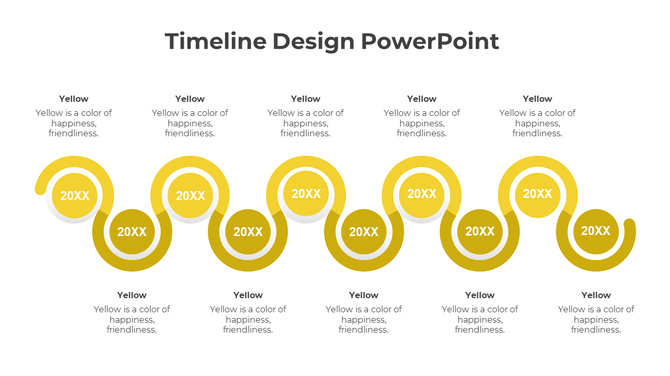 Timeline Design PowerPoint

Yellow
Yellow is a color of happiness, friendliness.

Yellow
Yellow is a color of happiness, friendliness.

Yellow
Yellow is a color of happiness, friendliness.

Yellow
Yellow is a color of happiness, friendliness.

Yellow
Yellow is a color of happiness, friendliness.

20XX

20XX

20XX

20XX

20XX

20XX

20XX

20XX

20XX

20XX

Yellow
Yellow is a color of happiness, friendliness.

Yellow
Yellow is a color of happiness, friendliness.

Yellow
Yellow is a color of happiness, friendliness.

Yellow
Yellow is a color of happiness, friendliness.

Yellow
Yellow is a color of happiness, friendliness.